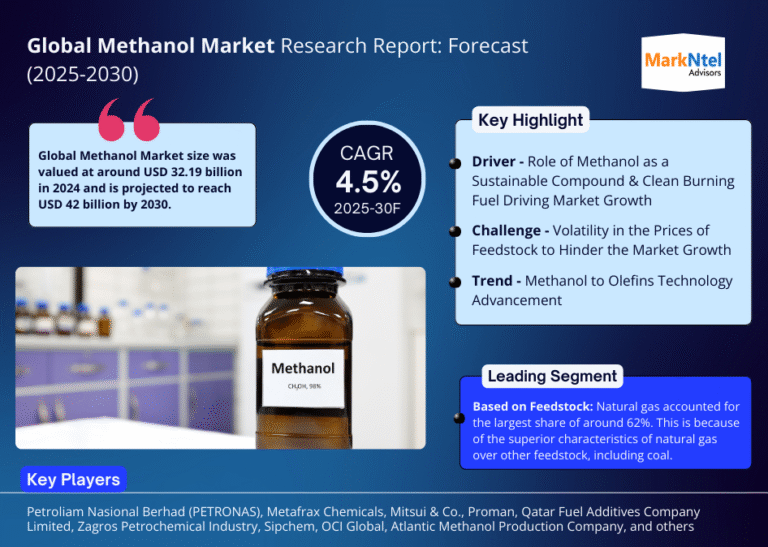 Global Methanol Market Research Report: Forecast (2025-2030)

MarkNtel Advisors

Global Methanol Market size was valued at around USD 32.19 billion in 2024 and is projected to reach USD 42 billion by 2030.

CAGR
4.5%
2025-30F

Key Highlight

Driver - Role of Methanol as a Sustainable Compound & Clean Burning Fuel Driving Market Growth

Challenge - Volatility in the Prices of Feedstock to Hinder the Market Growth

Trend - Methanol to Olefins Technology Advancement

Methanol
$CH_3OH$, 98%

Leading Segment

Based on Feedstock: Natural gas accounted for the largest share of around 62%. This is because of the superior characteristics of natural gas over other feedstock, including coal.

Key Players

Petroliam Nasional Berhad (PETRONAS), Metafrax Chemicals, Mitsui & Co., Proman, Qatar Fuel Additives Company Limited, Zagros Petrochemical Industry, Sipchem, OCI Global, Atlantic Methanol Production Company, and others